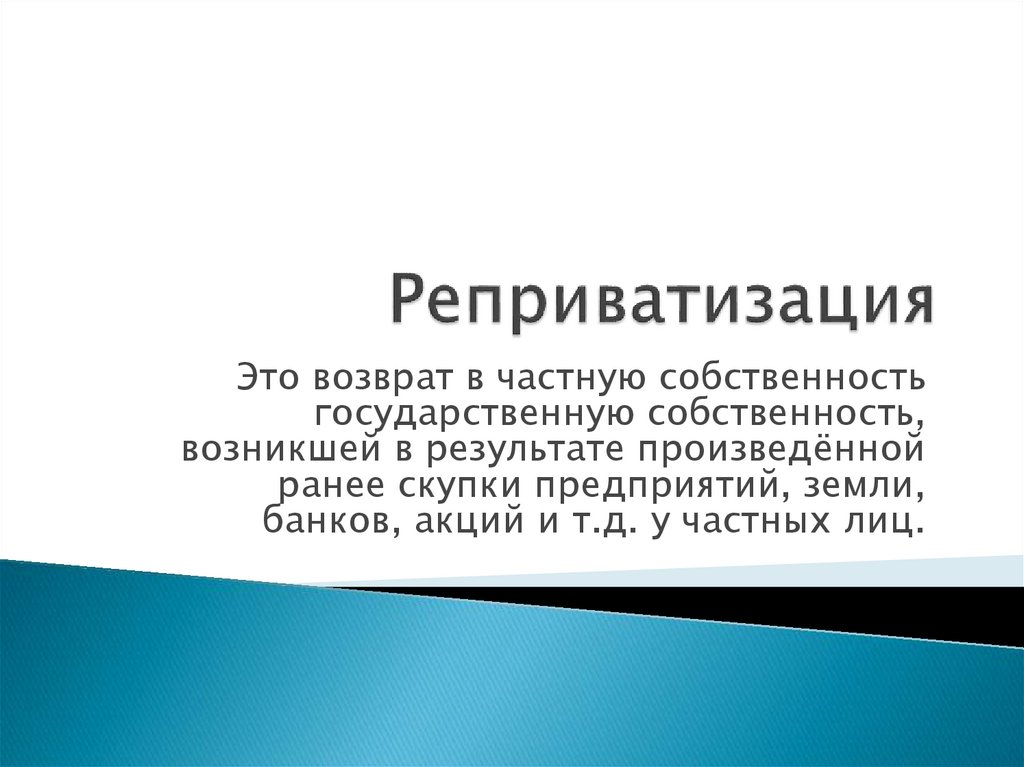 Реприватизация

Это возврат в частную собственность государственную собственность, возникшей в результате произведённой ранее скупки предприятий, земли, банков, акций и т.д. у частных лиц.